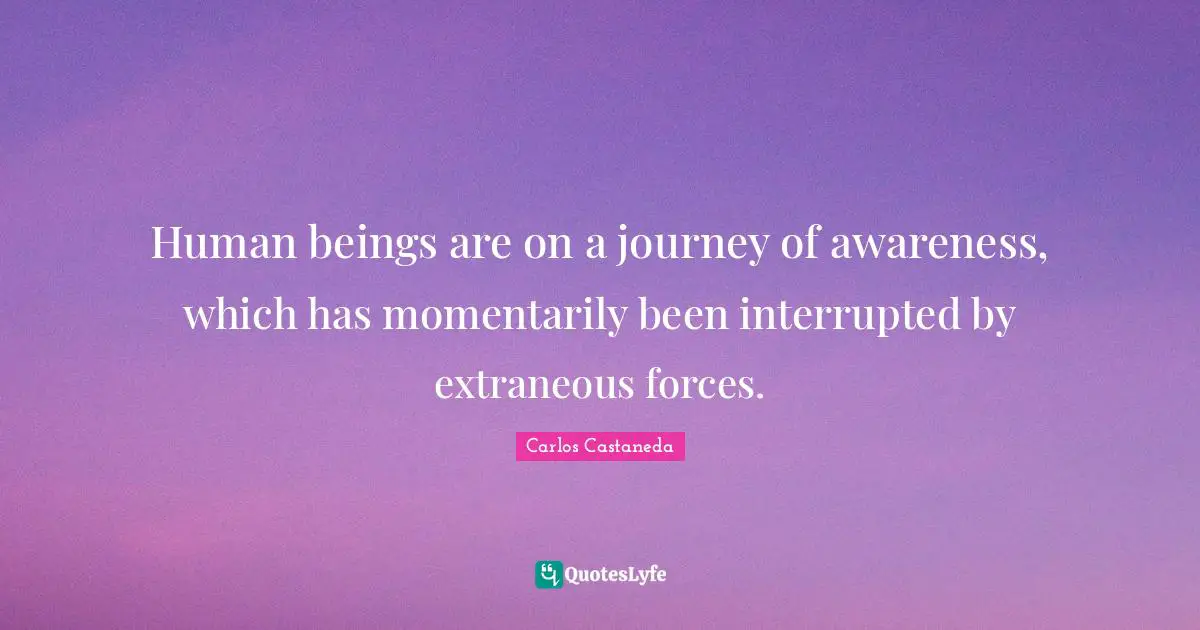 Human beings are on a journey of awareness, which has momentarily been interrupted by extraneous forces.

Carlos Castaneda

QuotesLyfe